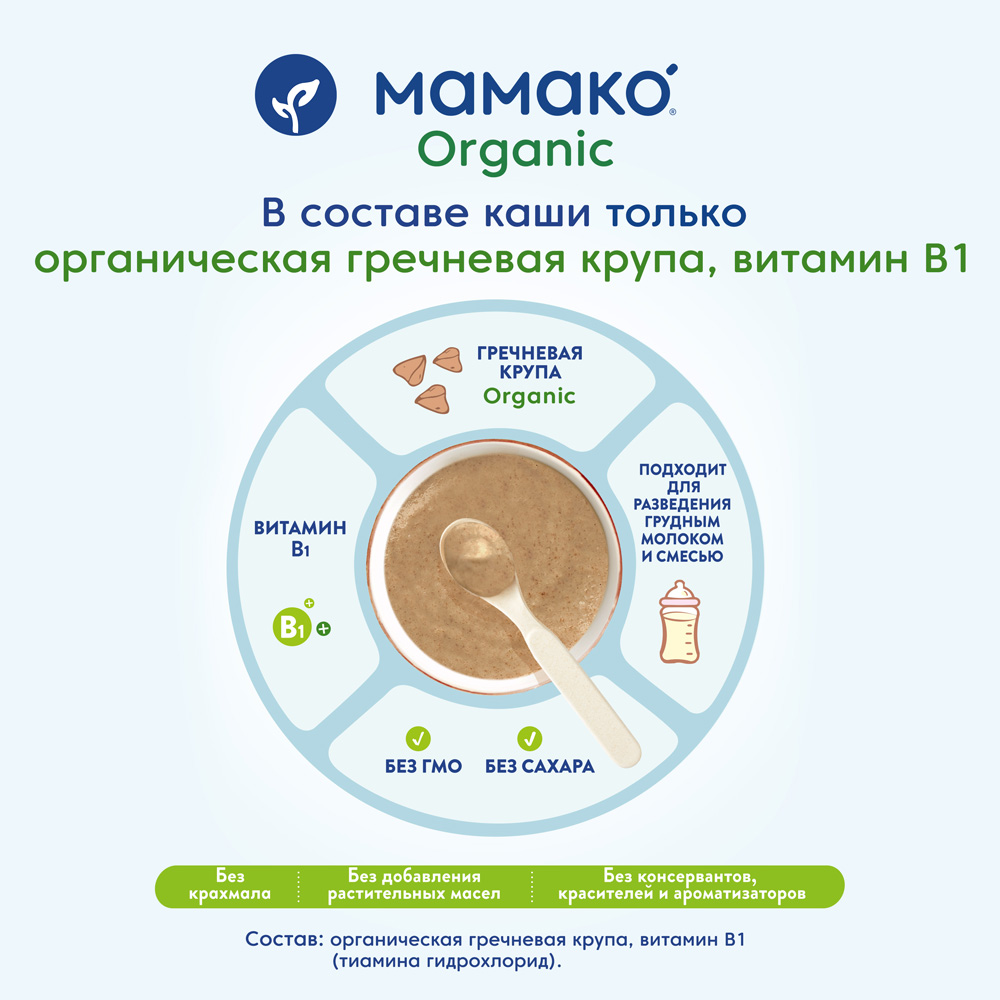 МАМАКО®
Organic

В составе каши только
органическая гречневая крупа, витамин B1

ГРЕЧНЕВАЯ КРУПА
Organic

ВИТАМИН B1

B1

ПОДХОДИТ ДЛЯ РАЗВЕДЕНИЯ ГРУДНЫМ МОЛОКОМ И СМЕСЬЮ

БЕЗ ГМО

БЕЗ САХАРА

Без крахмала

Без добавления растительных масел

Без консервантов, красителей и ароматизаторов

Состав: органическая гречневая крупа, витамин B1 (тиамина гидрохлорид).